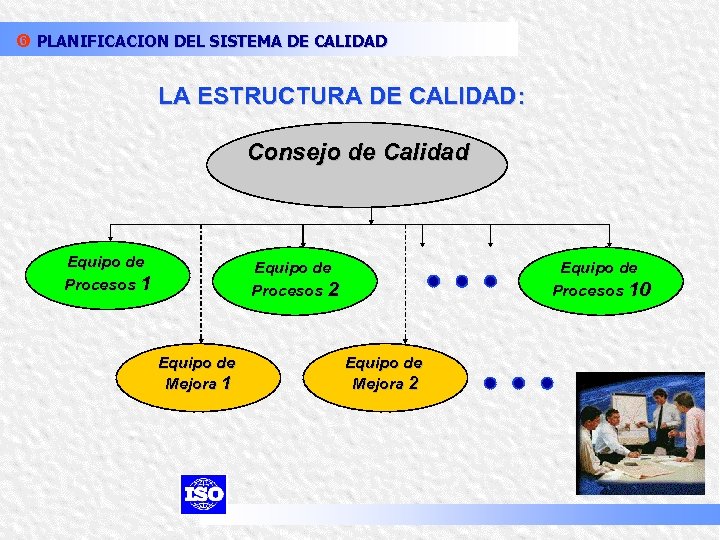 ❻ PLANIFICACION DEL SISTEMA DE CALIDAD

LA ESTRUCTURA DE CALIDAD:

Consejo de Calidad

Equipo de Procesos 1

Equipo de Procesos 2

Equipo de Procesos 10

Equipo de Mejora 1

Equipo de Mejora 2

ISO